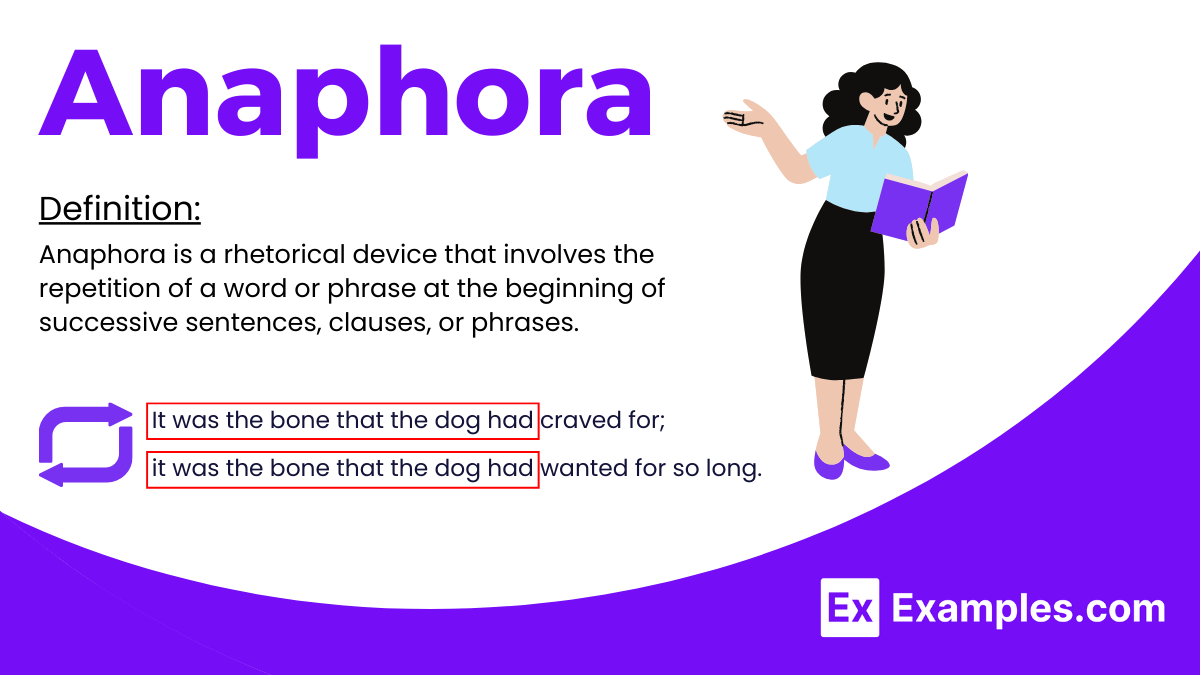 Anaphora

Definition:

Anaphora is a rhetorical device that involves the repetition of a word or phrase at the beginning of successive sentences, clauses, or phrases.

It was the bone that the dog had craved for;

it was the bone that the dog had wanted for so long.

Ex Examples.com